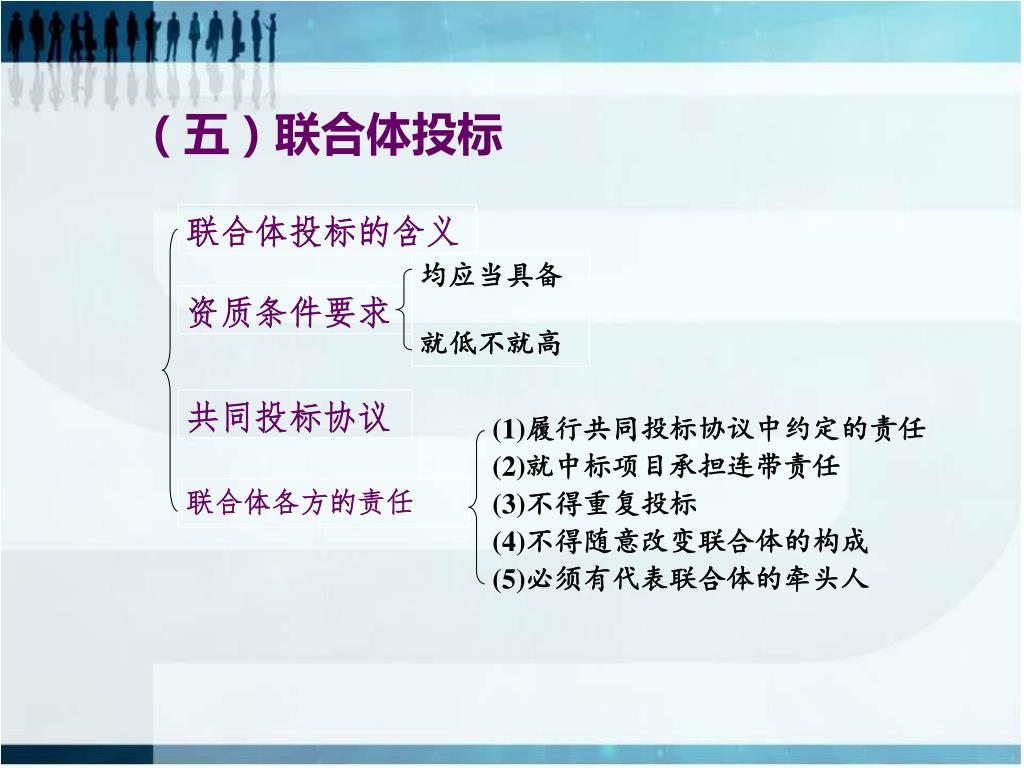 （五）联合体投标

联合体投标的含义

资质条件要求

均应当具备

就低不就高

共同投标协议

联合体各方的责任

(1)履行共同投标协议中约定的责任
(2)就中标项目承担连带责任
(3)不得重复投标
(4)不得随意改变联合体的构成
(5)必须有代表联合体的牵头人